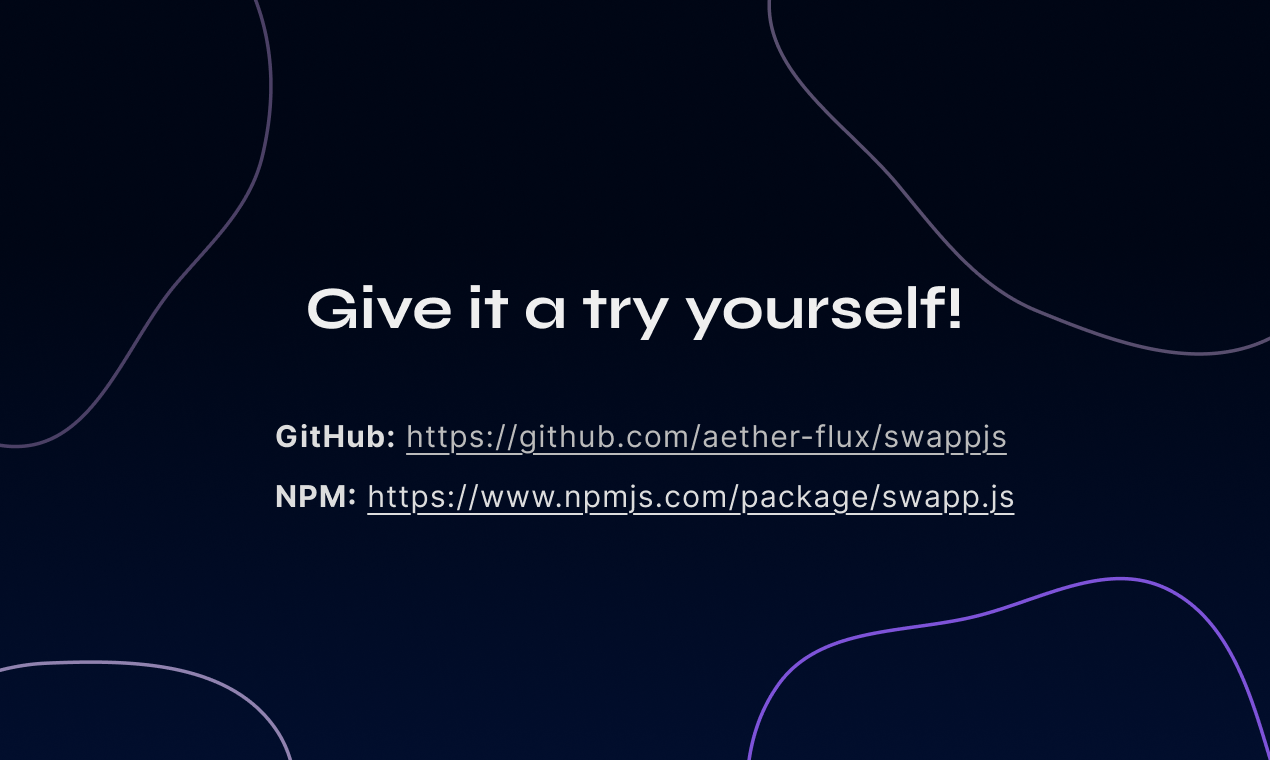 Give it a try yourself!

GitHub: https://github.com/aether-flux/swappjs

NPM: https://www.npmjs.com/package/swapp.js